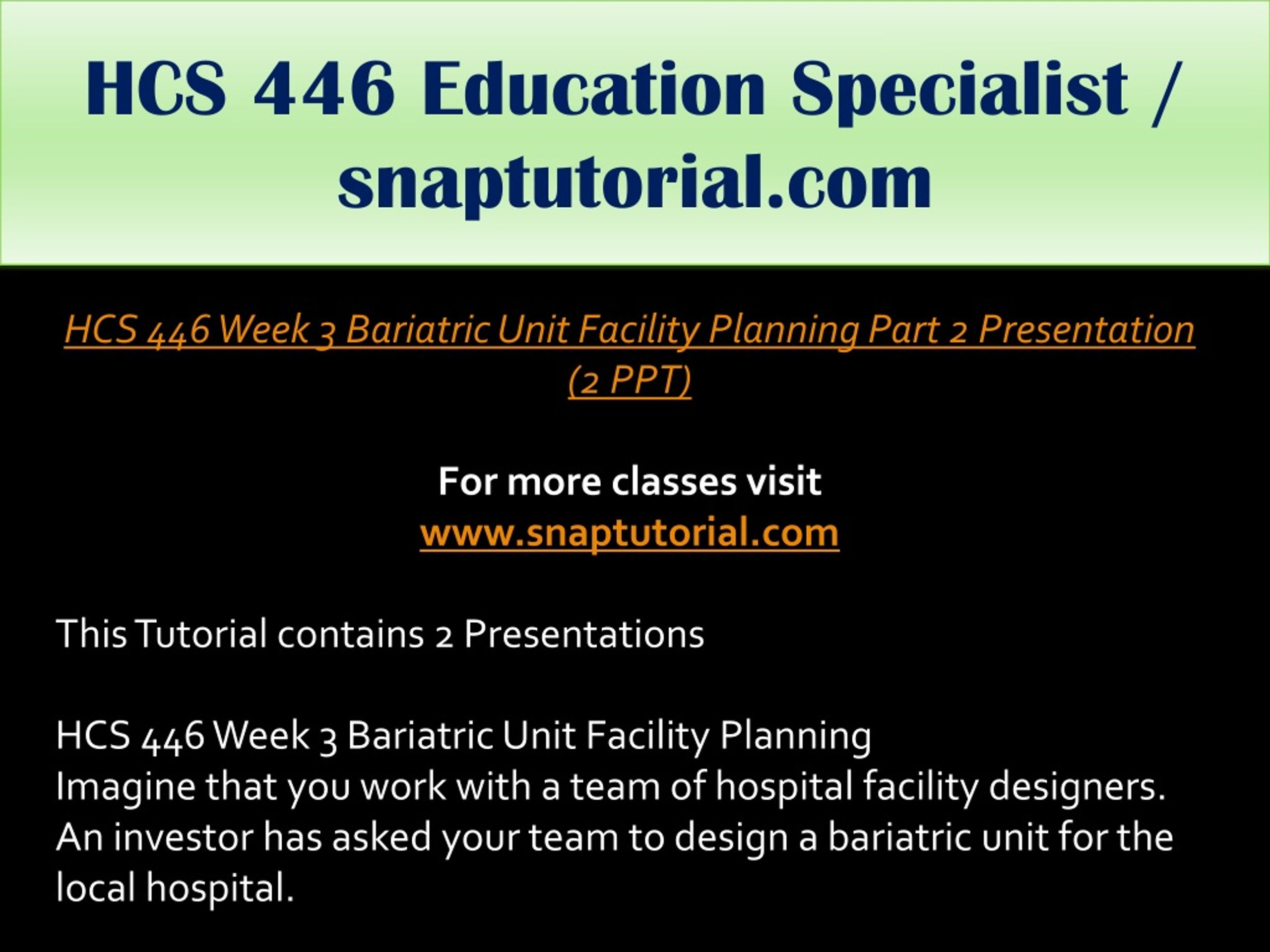 HCS 446 Education Specialist / snaptutorial.com

HCS 446 Week 3 Bariatric Unit Facility Planning Part 2 Presentation (2 PPT)

For more classes visit
www.snaptutorial.com

This Tutorial contains 2 Presentations

HCS 446 Week 3 Bariatric Unit Facility Planning
Imagine that you work with a team of hospital facility designers. An investor has asked your team to design a bariatric unit for the local hospital.